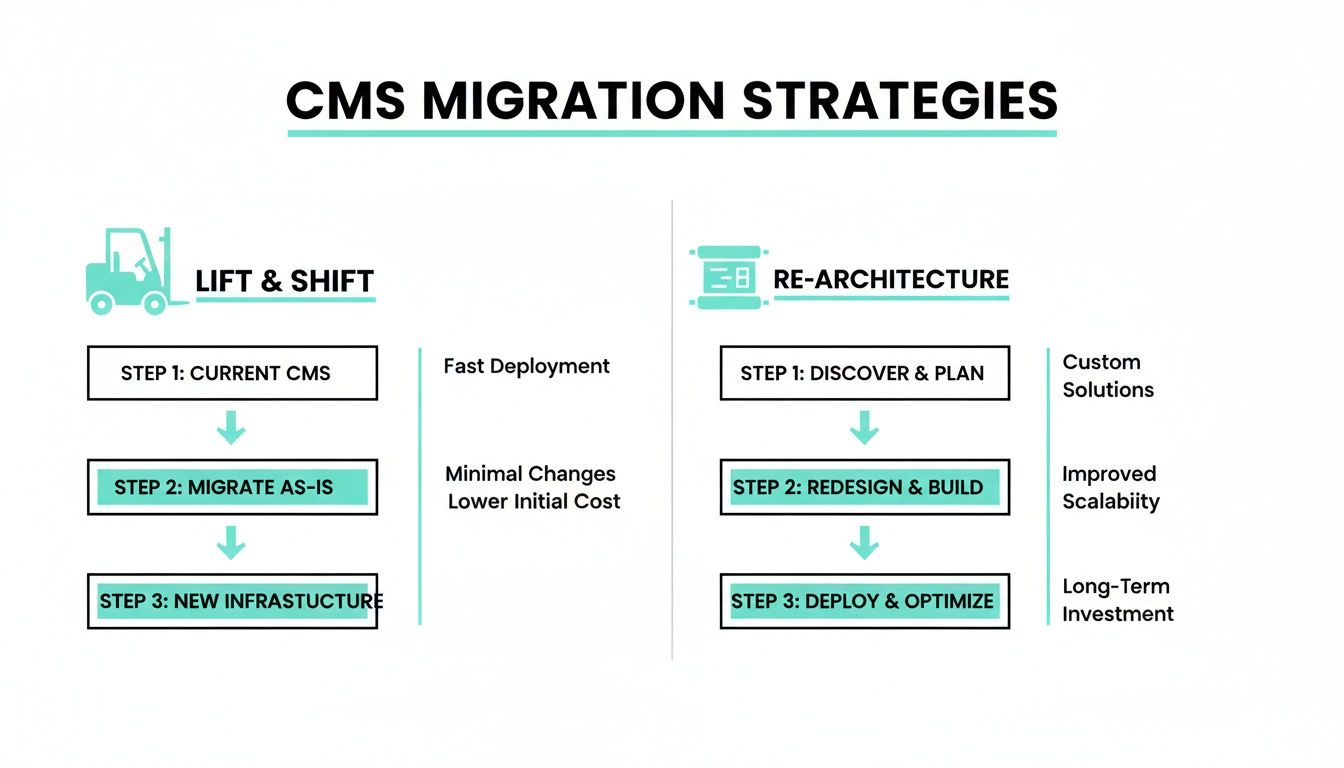 CMS MIGRATION STRATEGIES

LIFT & SHIFT

STEP 1: CURRENT CMS

STEP 2: MIGRATE AS-IS

STEP 3: NEW INFRASTUCTURE

Fast Deployment

Minimal Changes
Lower Initial Cost

RE-ARCHITECTURE

STEP 1: DISCOVER & PLAN

STEP 2: REDESIGN & BUILD

STEP 3: DEPLOY & OPTIMIZE

Custom Solutions

Improved Scalabiity

Long-Term Investment